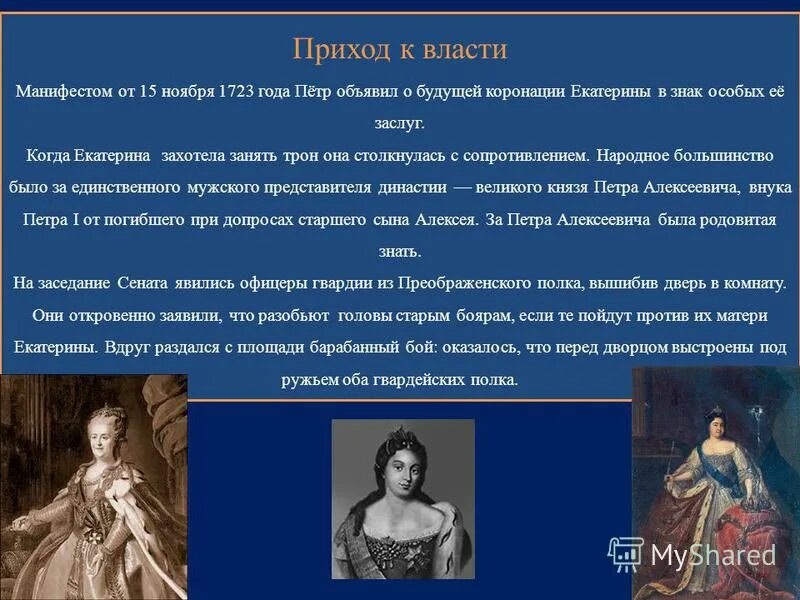 Приход к власти

Манифестом от 15 ноября 1723 года Пётр объявил о будущей коронации Екатерины в знак особых её заслуг.

Когда Екатерина захотела занять трон она столкнулась с сопротивлением. Народное большинство было за единственного мужского представителя династии — великого князя Петра Алексеевича, внука Петра I от погибшего при допросах старшего сына Алексея. За Петра Алексеевича была родовитая знать.

На заседание Сената явились офицеры гвардии из Преображенского полка, вышибив дверь в комнату. Они откровенно заявили, что разобьют головы старым боярам, если те пойдут против их матери Екатерины. Вдруг раздался с площади барабанный бой: оказалось, что перед дворцом выстроены под ружьем оба гвардейских полка.

MyShared